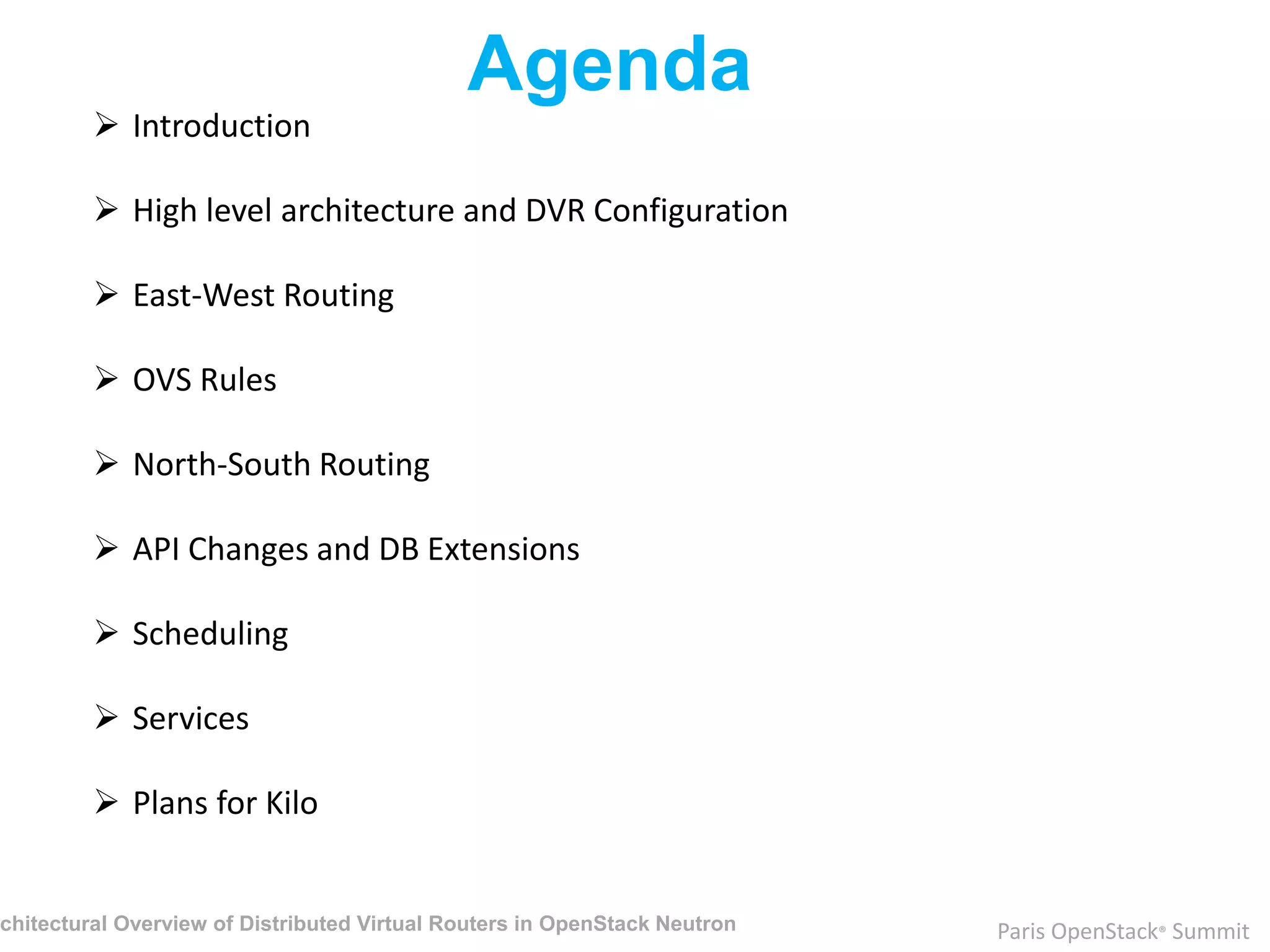 Agenda

➢ Introduction

➢ High level architecture and DVR Configuration

➢ East-West Routing

➢ OVS Rules

➢ North-South Routing

➢ API Changes and DB Extensions

➢ Scheduling

➢ Services

➢ Plans for Kilo

chitectural Overview of Distributed Virtual Routers in OpenStack Neutron

Paris OpenStack® Summit